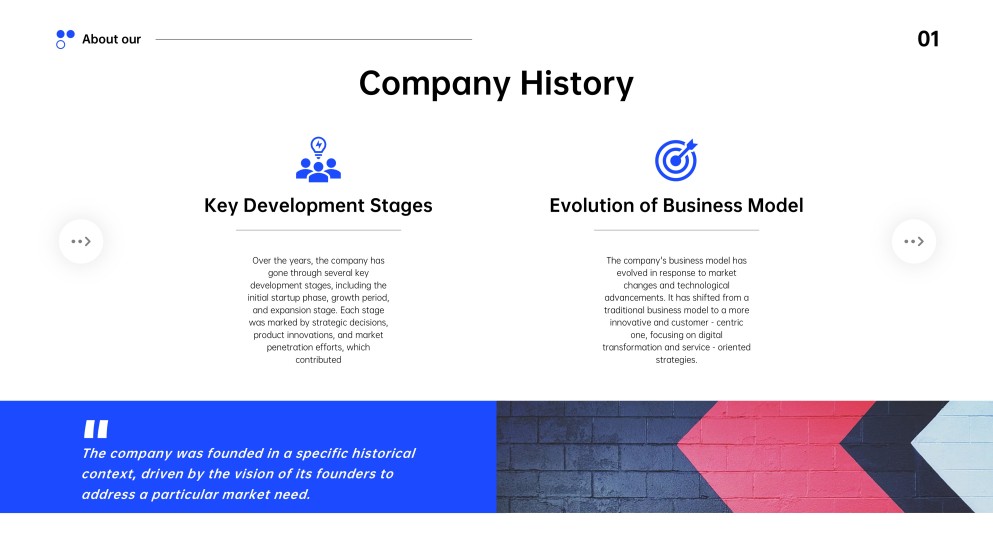 About our

01

Company History

Key Development Stages

Over the years, the company has gone through several key development stages, including the initial startup phase, growth period, and expansion stage. Each stage was marked by strategic decisions, product innovations, and market penetration efforts, which contributed

Evolution of Business Model

The company's business model has evolved in response to market changes and technological advancements. It has shifted from a traditional business model to a more innovative and customer - centric one, focusing on digital transformation and service - oriented strategies.

"

The company was founded in a specific historical context, driven by the vision of its founders to address a particular market need.